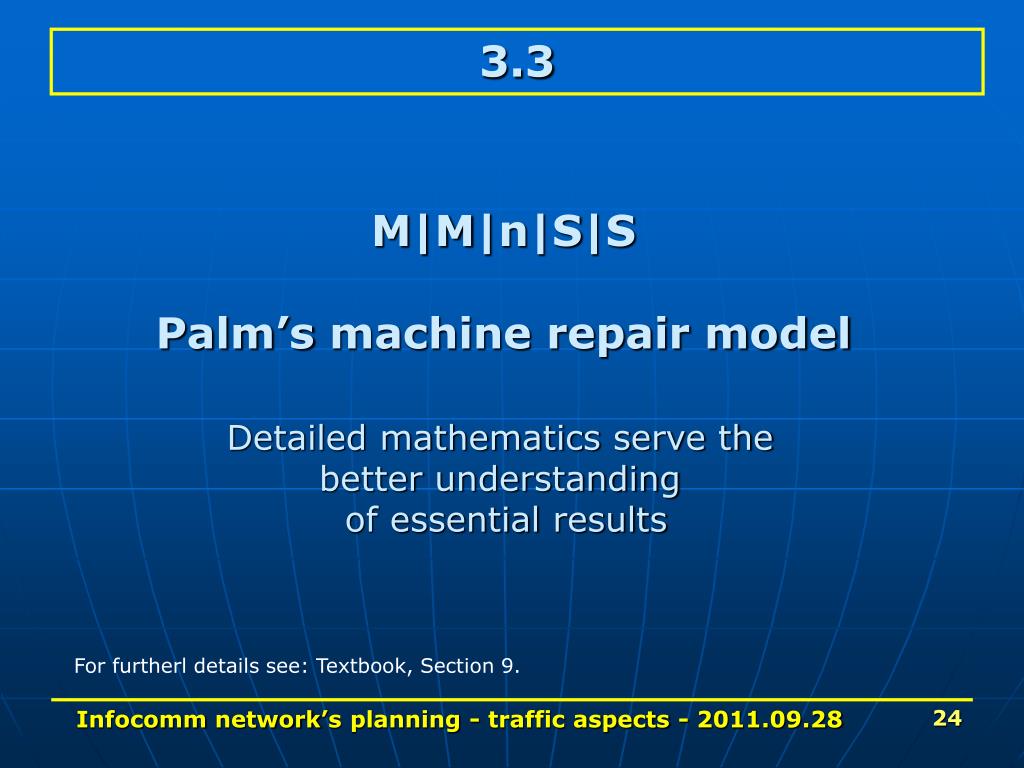 3.3

M|M|n|S|S

Palm’s machine repair model

Detailed mathematics serve the better understanding of essential results

For furtherl details see: Textbook, Section 9.

Infocomm network’s planning - traffic aspects - 2011.09.28

24